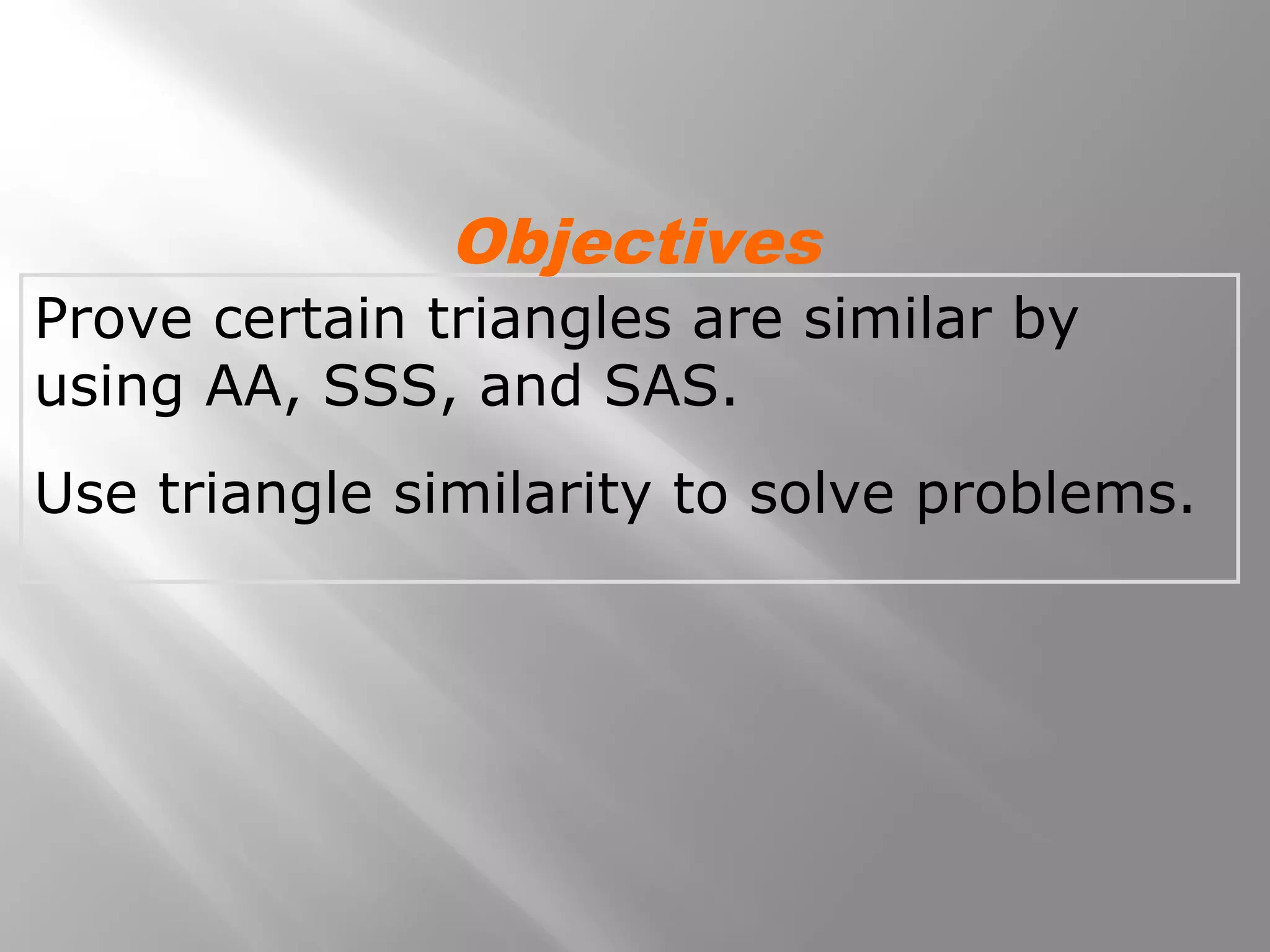 Objectives

Prove certain triangles are similar by using AA, SSS, and SAS.

Use triangle similarity to solve problems.